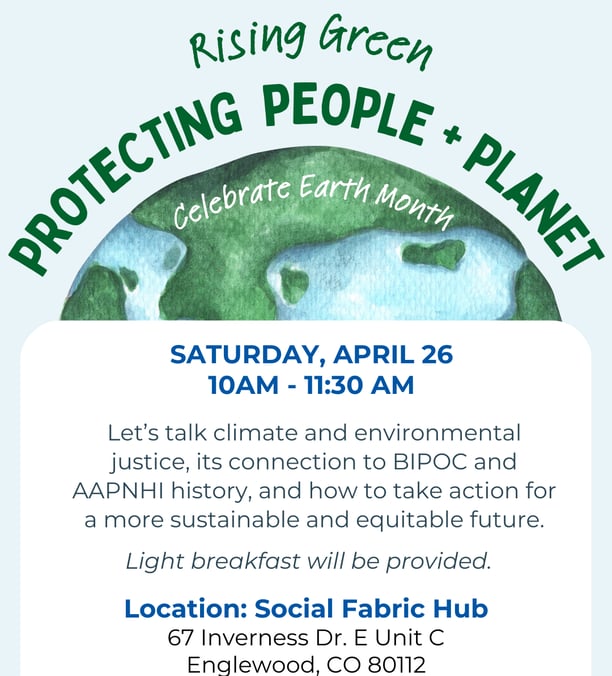 Rising Green

PROTECTING PEOPLE + PLANET

Celebrate Earth Month

SATURDAY, APRIL 26
10AM - 11:30 AM

Let's talk climate and environmental justice, its connection to BIPOC and AAPNHI history, and how to take action for a more sustainable and equitable future.

Light breakfast will be provided.

Location: Social Fabric Hub
67 Inverness Dr. E Unit C
Englewood, CO 80112